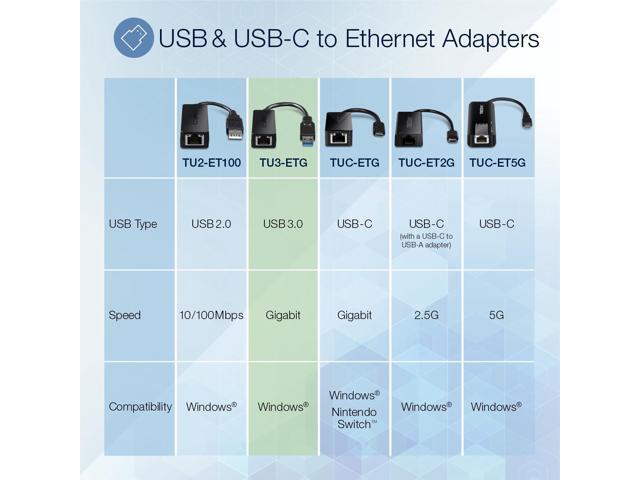 USB & USB-C to Ethernet Adapters

| | TU2-ET100 | TU3-ETG | TUC-ETG | TUC-ET2G | TUC-ET5G |
|---|---|---|---|---|---|
| USB Type | USB 2.0 | USB 3.0 | USB-C | USB-C (with a USB-C to USB-A adapter) | USB-C |
| Speed | 10/100Mbps | Gigabit | Gigabit | 2.5G | 5G |
| Compatibility | Windows® | Windows® | Windows® Nintendo Switch™ | Windows® | Windows® |